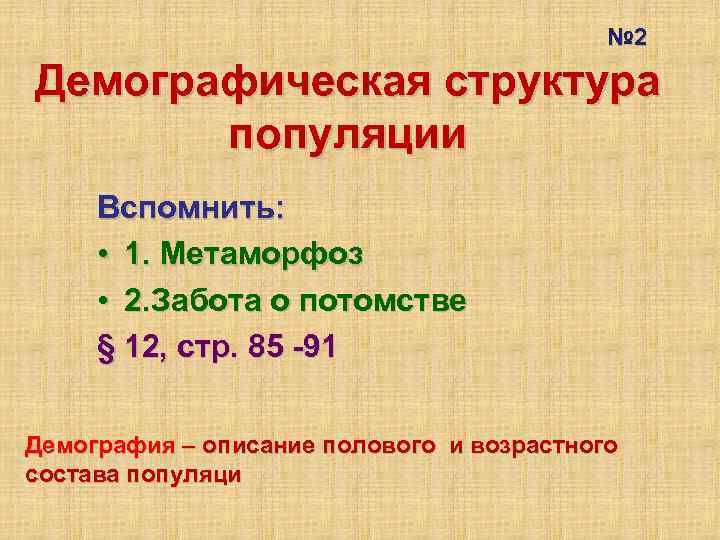 №2

Демографическая структура популяции

Вспомнить:

• 1. Метаморфоз

• 2.Забота о потомстве

§ 12, стр. 85 -91

Демография – описание полового и возрастного состава популяци